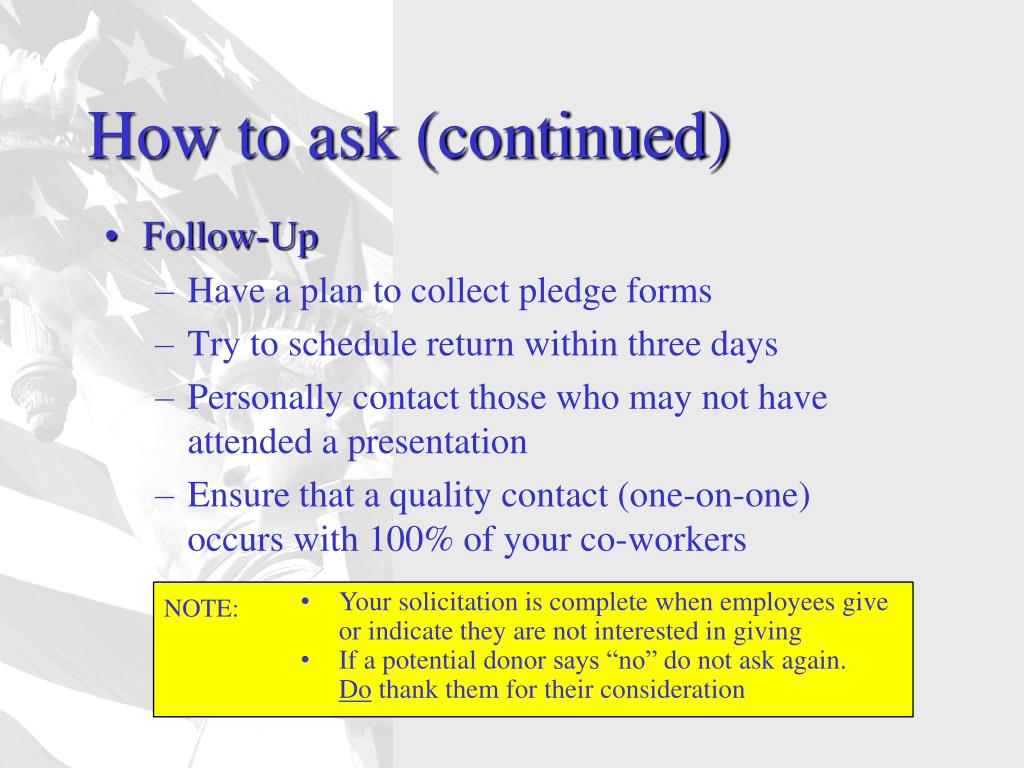 How to ask (continued)

• Follow-Up
– Have a plan to collect pledge forms
– Try to schedule return within three days
– Personally contact those who may not have attended a presentation
– Ensure that a quality contact (one-on-one) occurs with 100% of your co-workers

NOTE:
• Your solicitation is complete when employees give or indicate they are not interested in giving
• If a potential donor says “no” do not ask again. Do thank them for their consideration